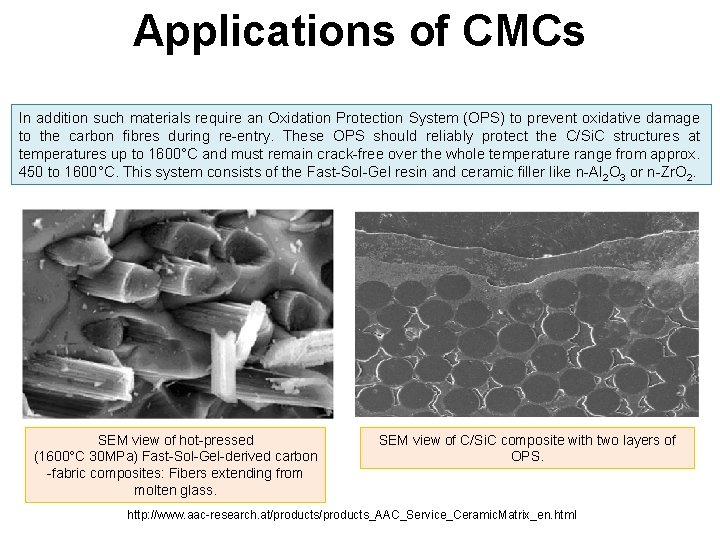 Applications of CMCs

In addition such materials require an Oxidation Protection System (OPS) to prevent oxidative damage to the carbon fibres during re-entry. These OPS should reliably protect the C/SiC structures at temperatures up to 1600°C and must remain crack-free over the whole temperature range from approx. 450 to 1600°C. This system consists of the Fast-Sol-Gel resin and ceramic filler like n-$Al_2O_3$ or n-$ZrO_2$.

SEM view of hot-pressed (1600°C 30MPa) Fast-Sol-Gel-derived carbon -fabric composites: Fibers extending from molten glass.

SEM view of C/SiC composite with two layers of OPS.

http://www.aac-research.at/products/products_AAC_Service_CeramicMatrix_en.html